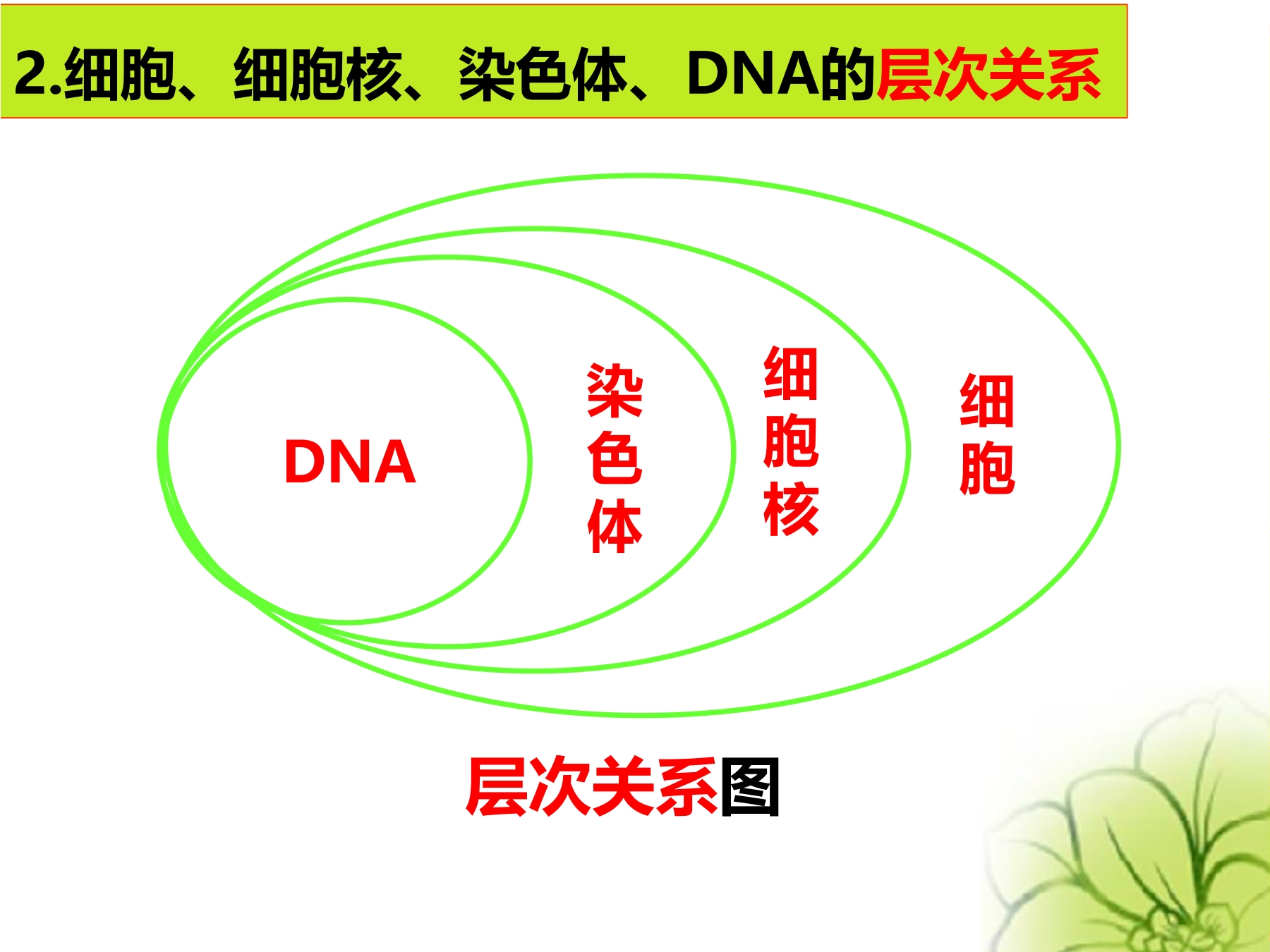 2.细胞、细胞核、染色体、DNA的层次关系

DNA

染色体

细胞核

细胞

层次关系图